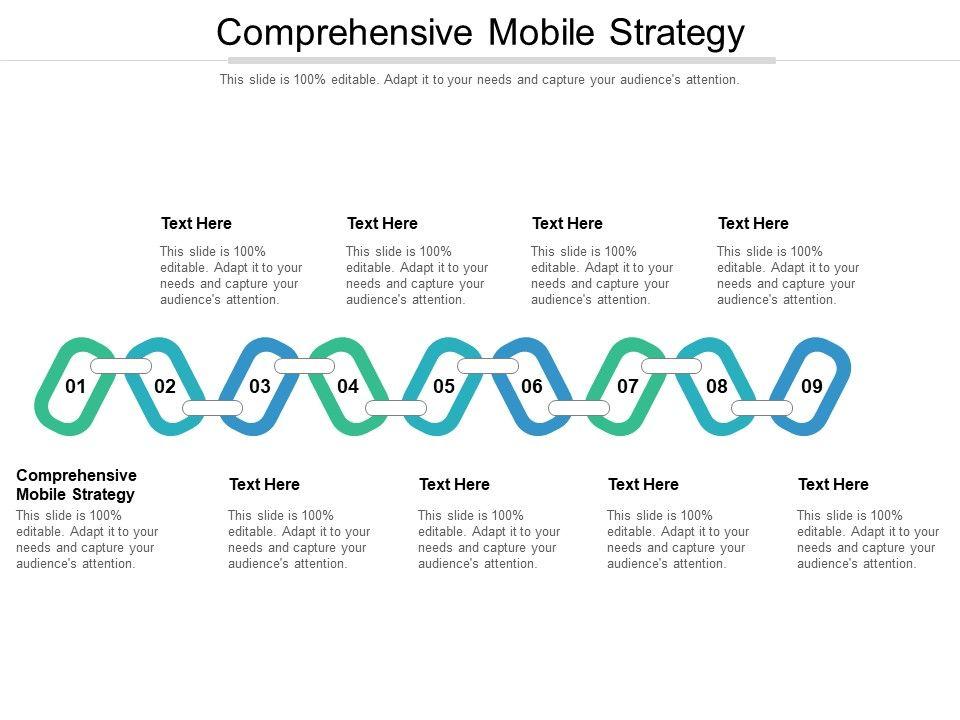 Comprehensive Mobile Strategy

This slide is 100% editable. Adapt it to your needs and capture your audience's attention.

Text Here

This slide is 100% editable. Adapt it to your needs and capture your audience's attention.

Text Here

This slide is 100% editable. Adapt it to your needs and capture your audience's attention.

Text Here

This slide is 100% editable. Adapt it to your needs and capture your audience's attention.

Text Here

This slide is 100% editable. Adapt it to your needs and capture your audience's attention.

01 02 03 04 05 06 07 08 09

Comprehensive Mobile Strategy

This slide is 100% editable. Adapt it to your needs and capture your audience's attention.

Text Here

This slide is 100% editable. Adapt it to your needs and capture your audience's attention.

Text Here

This slide is 100% editable. Adapt it to your needs and capture your audience's attention.

Text Here

This slide is 100% editable. Adapt it to your needs and capture your audience's attention.

Text Here

This slide is 100% editable. Adapt it to your needs and capture your audience's attention.